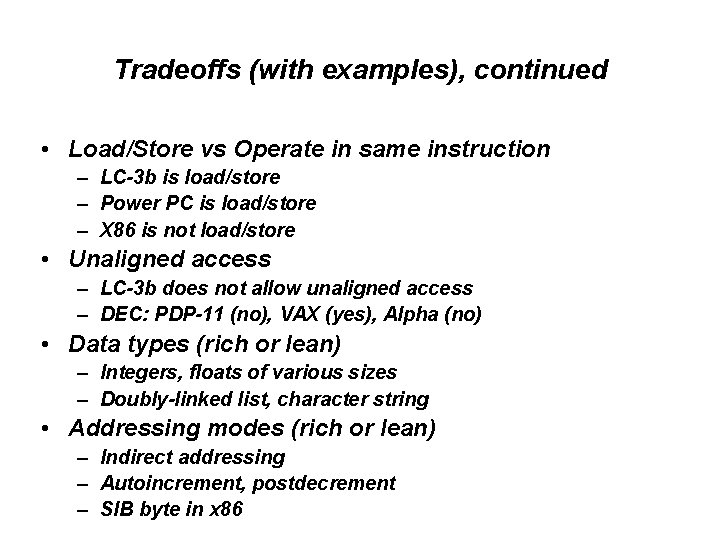 Tradeoffs (with examples), continued

• Load/Store vs Operate in same instruction
– LC-3b is load/store
– Power PC is load/store
– X86 is not load/store
• Unaligned access
– LC-3b does not allow unaligned access
– DEC: PDP-11 (no), VAX (yes), Alpha (no)
• Data types (rich or lean)
– Integers, floats of various sizes
– Doubly-linked list, character string
• Addressing modes (rich or lean)
– Indirect addressing
– Autoincrement, postdecrement
– SIB byte in x86